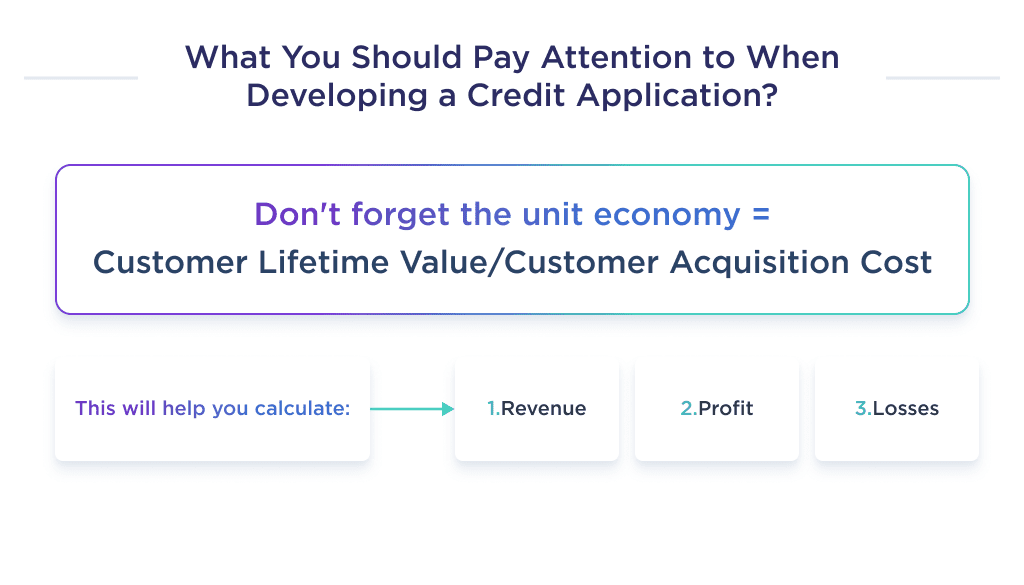 What You Should Pay Attention to When Developing a Credit Application?

Don't forget the unit economy =
Customer Lifetime Value/Customer Acquisition Cost

This will help you calculate:

1.Revenue

2.Profit

3.Losses